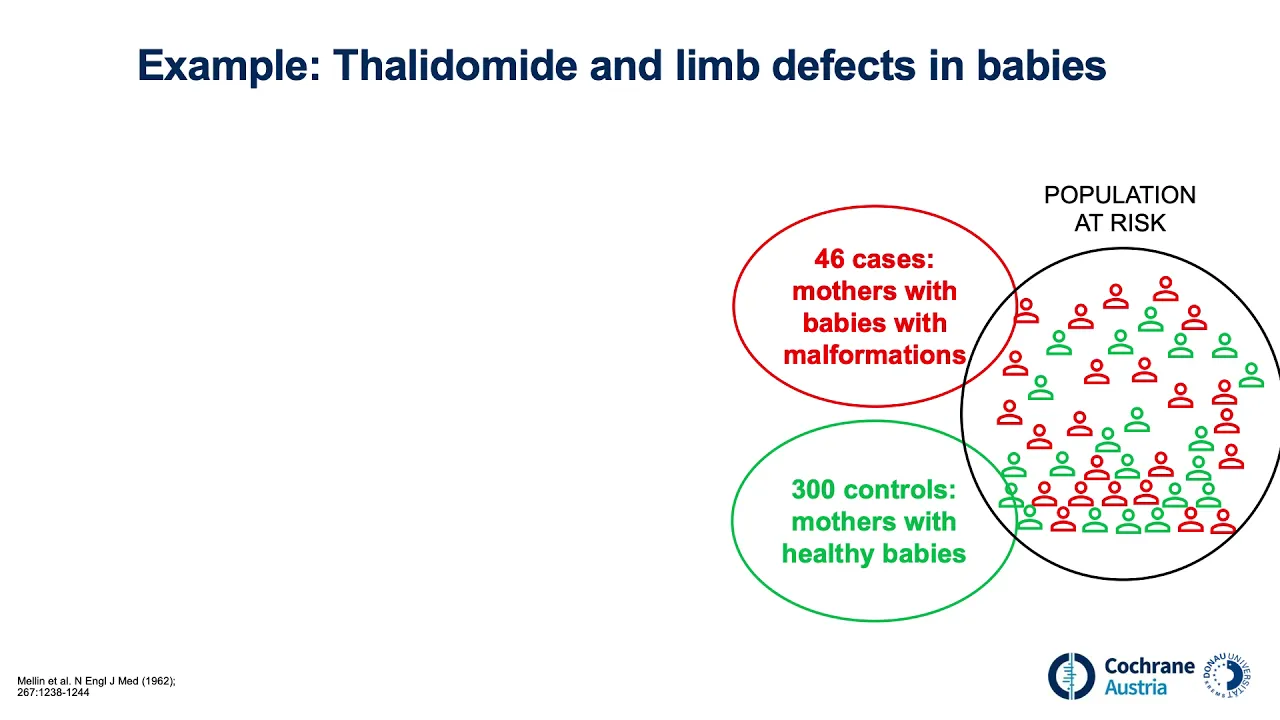 Example: Thalidomide and limb defects in babies

POPULATION AT RISK

46 cases: mothers with babies with malformations

300 controls: mothers with healthy babies

Mellin et al. N Engl J Med (1962); 267:1238-1244

Cochrane Austria

DONAU UNIVERSITÄT KREMS